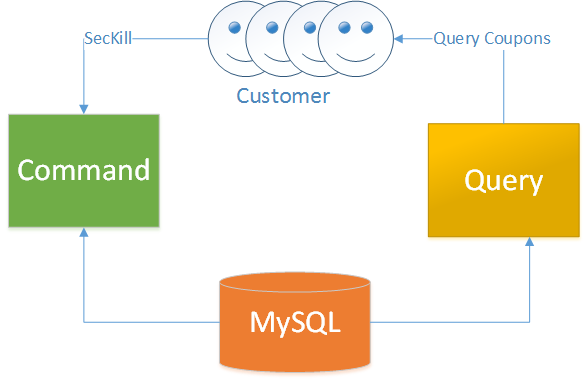 SecKill

Query Coupons

Customer

Command

Query

MySQL